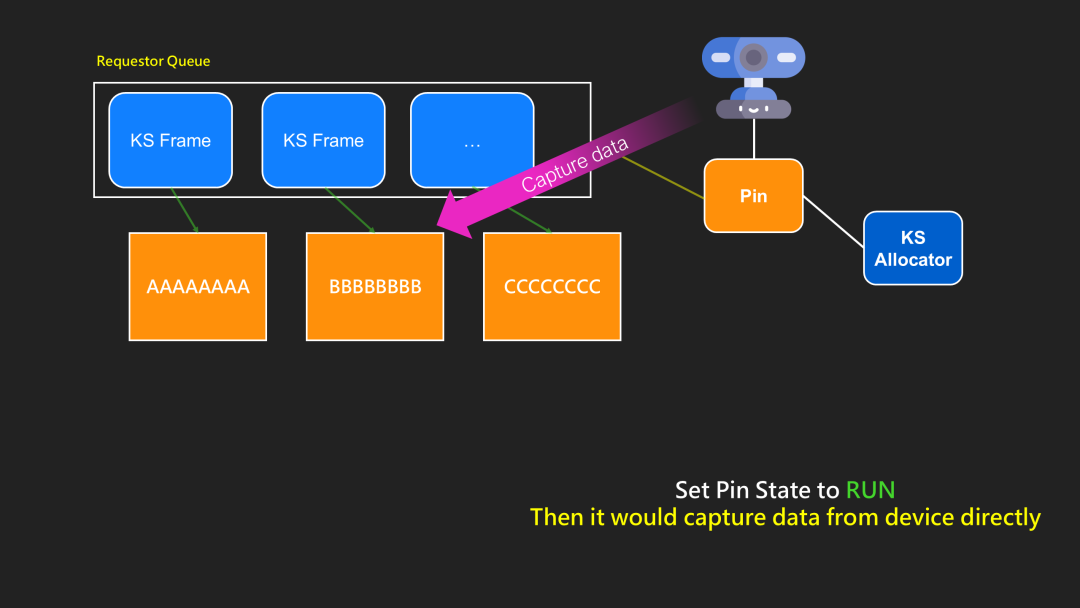 Requestor Queue

KS Frame

KS Frame

…

Capture data

Pin

KS Allocator

AAAAAAAA

BBBBBBBB

CCCCCCCC

Set Pin State to RUN
Then it would capture data from device directly